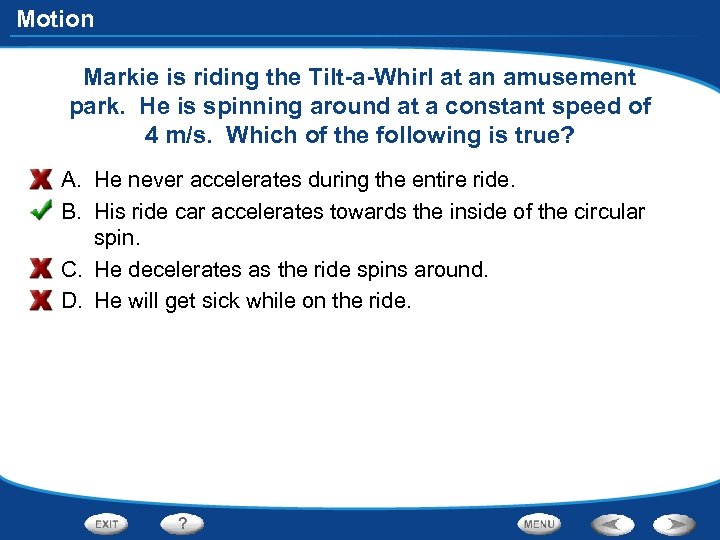 Motion

Markie is riding the Tilt-a-Whirl at an amusement park. He is spinning around at a constant speed of 4 m/s. Which of the following is true?

A. He never accelerates during the entire ride.
B. His ride car accelerates towards the inside of the circular spin.
C. He decelerates as the ride spins around.
D. He will get sick while on the ride.

EXIT
?
MENU